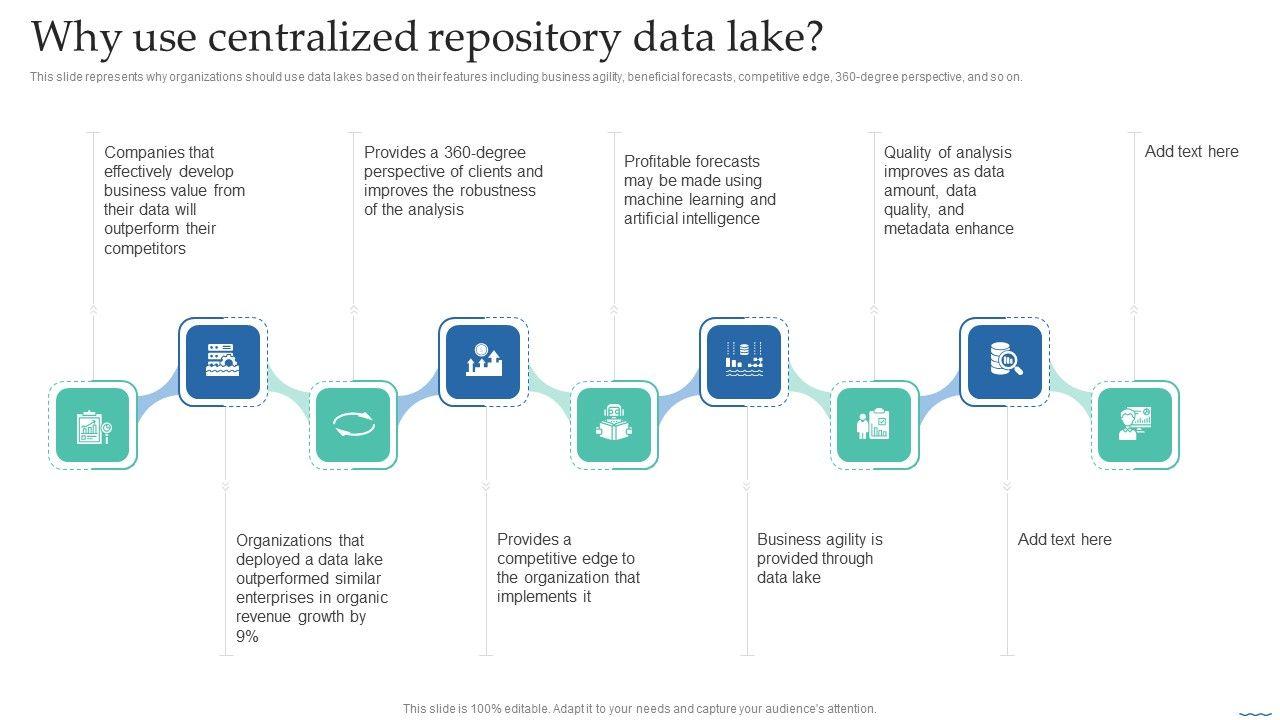 Why use centralized repository data lake?

This slide represents why organizations should use data lakes based on their features including business agility, beneficial forecasts, competitive edge, 360-degree perspective, and so on.

Companies that effectively develop business value from their data will outperform their competitors

Provides a 360-degree perspective of clients and improves the robustness of the analysis

Profitable forecasts may be made using machine learning and artificial intelligence

Quality of analysis improves as data amount, data quality, and metadata enhance

Add text here

Organizations that deployed a data lake outperformed similar enterprises in organic revenue growth by 9%

Provides a competitive edge to the organization that implements it

Business agility is provided through data lake

Add text here

This slide is 100% editable. Adapt it to your needs and capture your audience's attention.